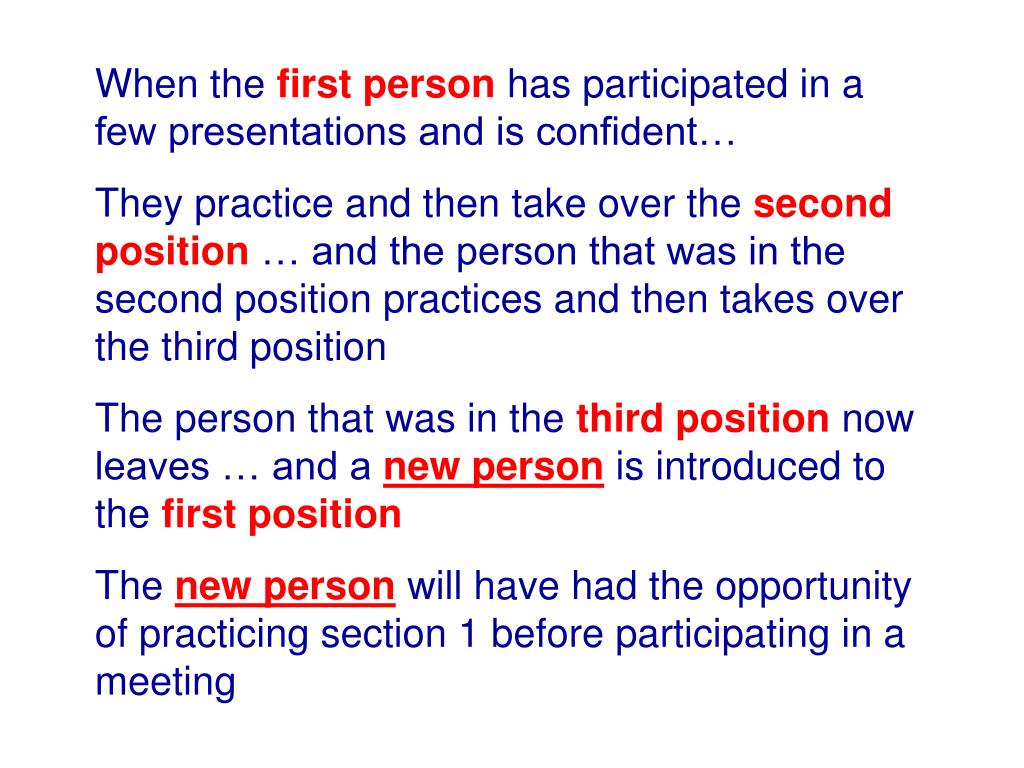 When the first person has participated in a few presentations and is confident…

They practice and then take over the second position … and the person that was in the second position practices and then takes over the third position

The person that was in the third position now leaves … and a new person is introduced to the first position

The new person will have had the opportunity of practicing section 1 before participating in a meeting